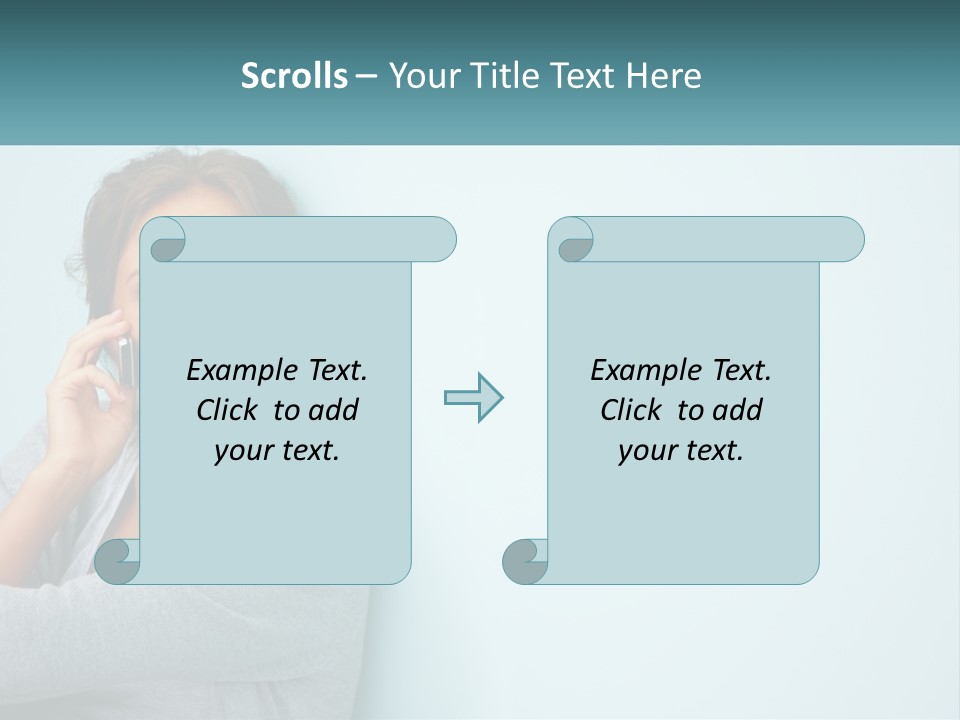 Scrolls – Your Title Text Here

Example Text. Click to add your text.

Example Text. Click to add your text.